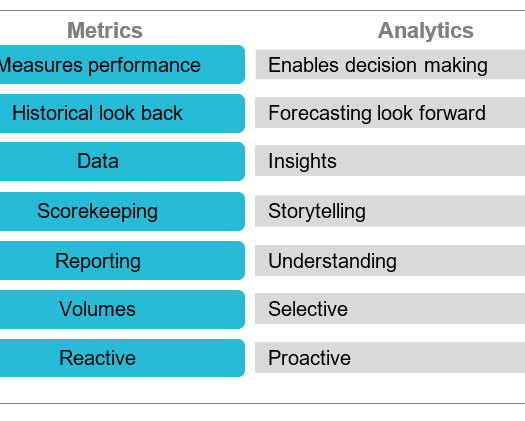 | Metrics | Analytics |
|---|---|
| Measures performance | Enables decision making |
| Historical look back | Forecasting look forward |
| Data | Insights |
| Scorekeeping | Storytelling |
| Reporting | Understanding |
| Volumes | Selective |
| Reactive | Proactive |